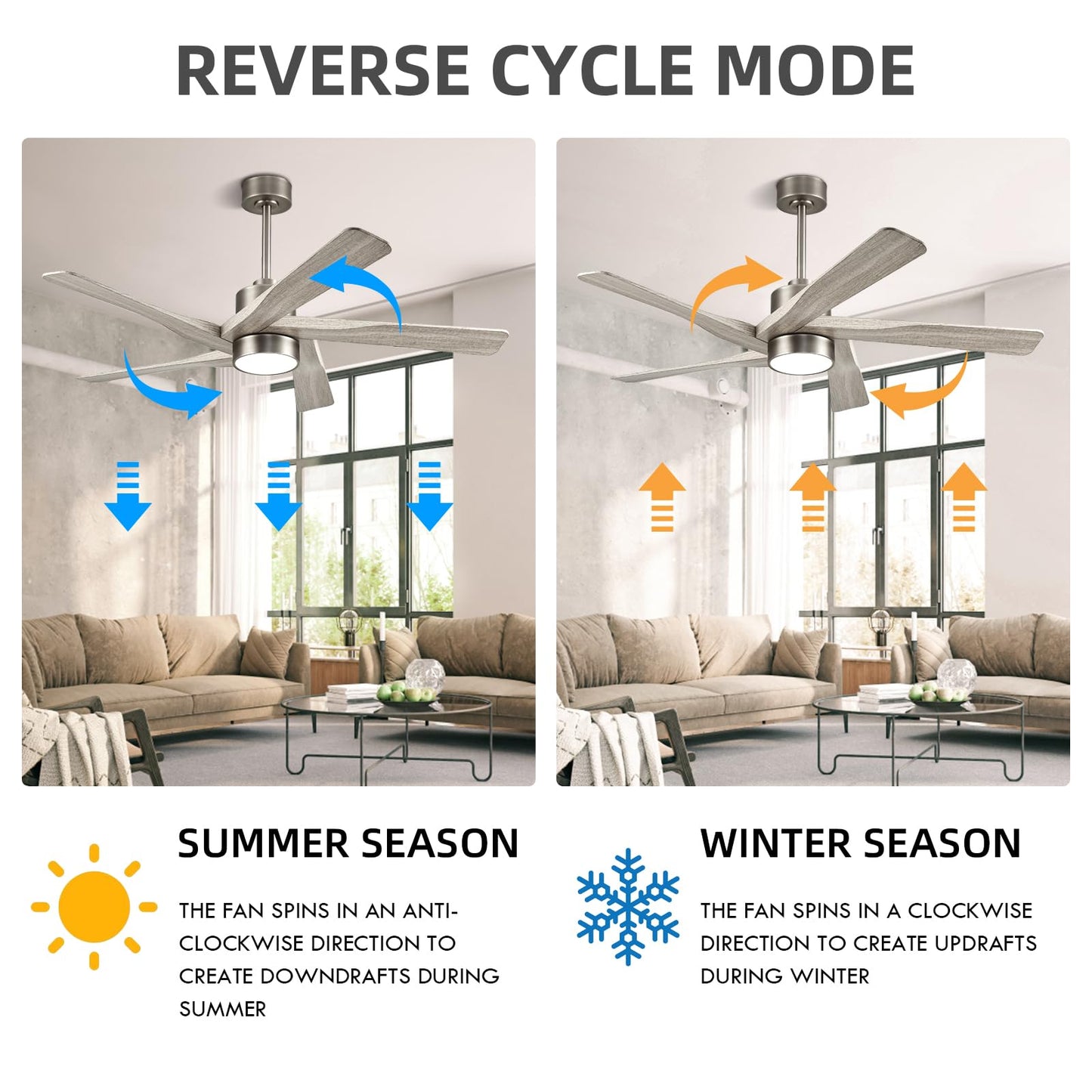 REVERSE CYCLE MODE

SUMMER SEASON

THE FAN SPINS IN AN ANTI-CLOCKWISE DIRECTION TO CREATE DOWNDRAFTS DURING SUMMER

WINTER SEASON

THE FAN SPINS IN A CLOCKWISE DIRECTION TO CREATE UPDRAFTS DURING WINTER